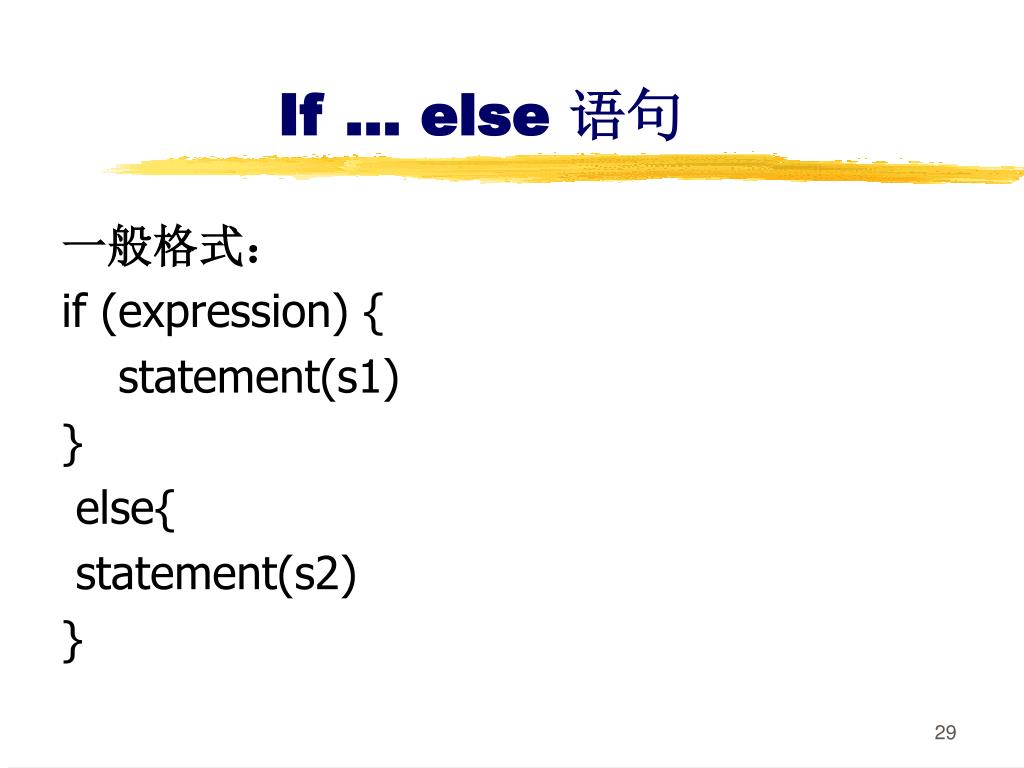 If … else 语句

一般格式：
if (expression) {
statement(s1)
}
else{
statement(s2)
}

29